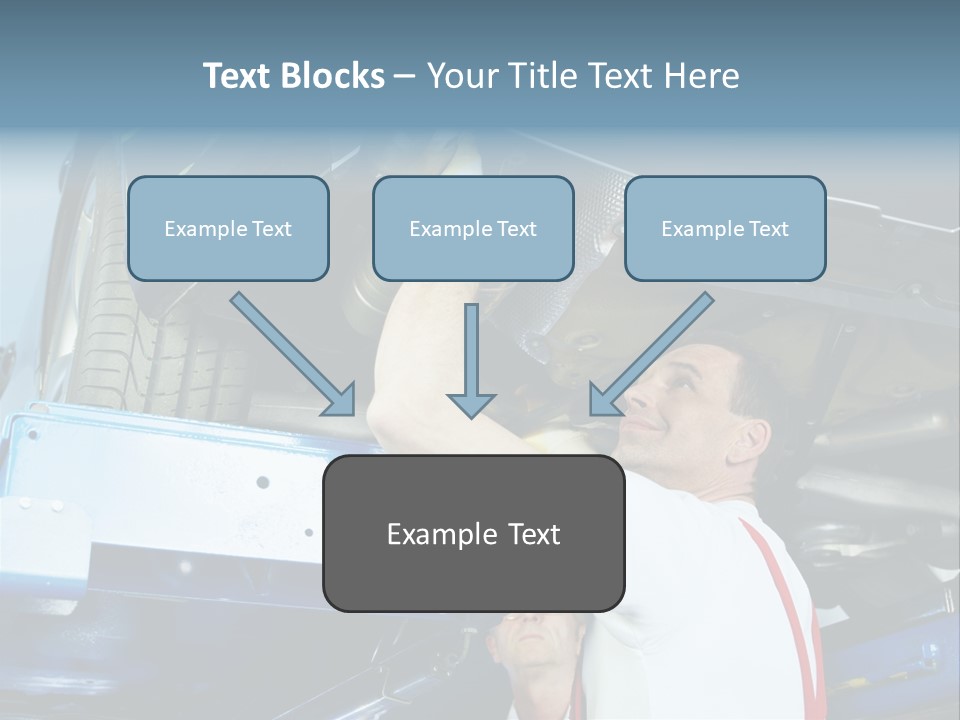 Text Blocks – Your Title Text Here

Example Text

Example Text

Example Text

Example Text